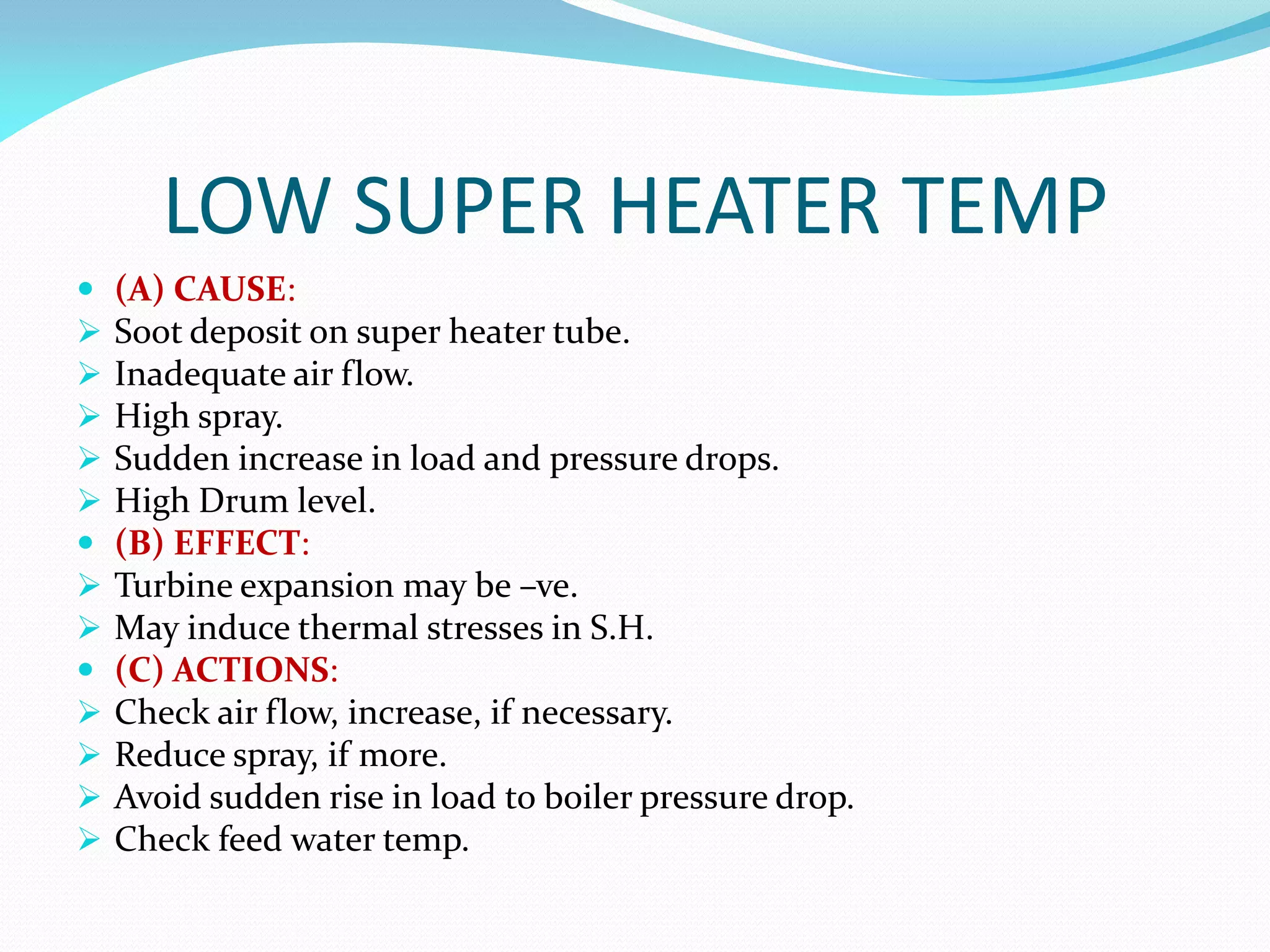 LOW SUPER HEATER TEMP

• (A) CAUSE:
➢ Soot deposit on super heater tube.
➢ Inadequate air flow.
➢ High spray.
➢ Sudden increase in load and pressure drops.
➢ High Drum level.
• (B) EFFECT:
➢ Turbine expansion may be –ve.
➢ May induce thermal stresses in S.H.
• (C) ACTIONS:
➢ Check air flow, increase, if necessary.
➢ Reduce spray, if more.
➢ Avoid sudden rise in load to boiler pressure drop.
➢ Check feed water temp.